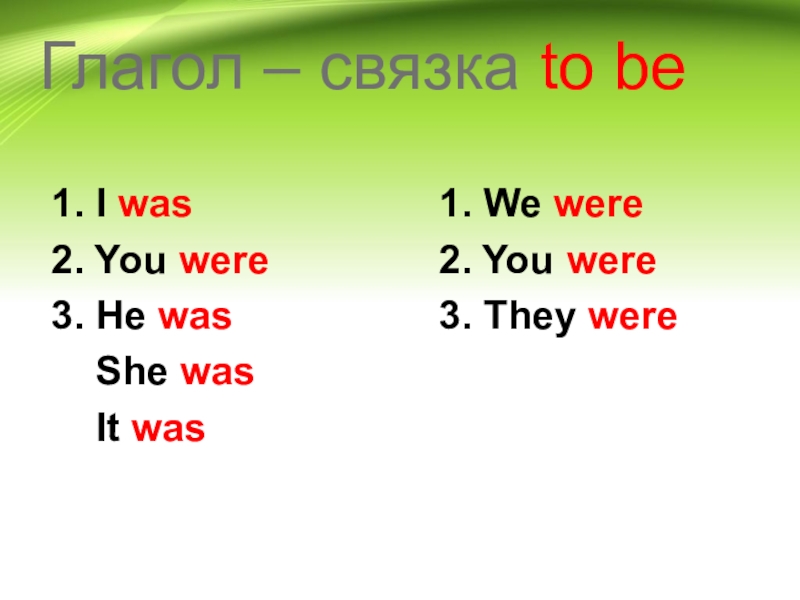 Глагол – связка to be

1. I was
2. You were
3. He was
She was
It was

1. We were
2. You were
3. They were